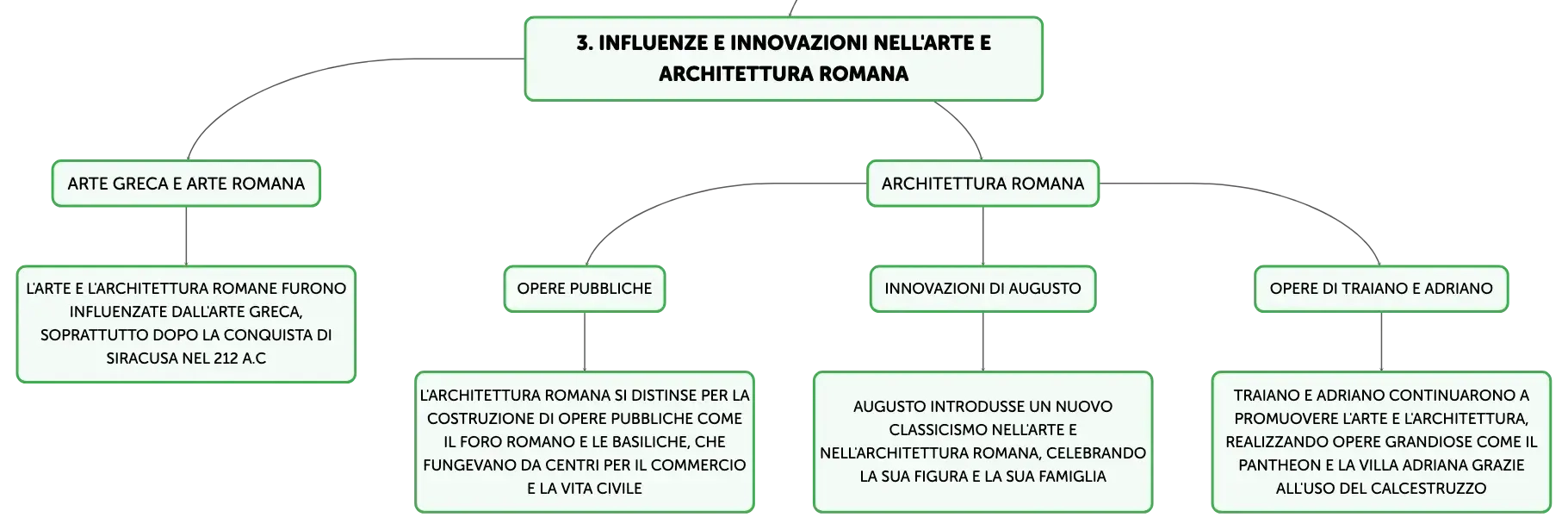 3. INFLUENZE E INNOVAZIONI NELL'ARTE E ARCHITETTURA ROMANA

ARTE GRECA E ARTE ROMANA

L'ARTE E L'ARCHITETTURA ROMANE FURONO INFLUENZATE DALL'ARTE GRECA, SOPRATTUTTO DOPO LA CONQUISTA DI SIRACUSA NEL 212 A.C

ARCHITETTURA ROMANA

OPERE PUBBLICHE

L'ARCHITETTURA ROMANA SI DISTINSE PER LA COSTRUZIONE DI OPERE PUBBLICHE COME IL FORO ROMANO E LE BASILICHE, CHE FUNGEVANO DA CENTRI PER IL COMMERCIO E LA VITA CIVILE

INNOVAZIONI DI AUGUSTO

AUGUSTO INTRODUSSE UN NUOVO CLASSICISMO NELL'ARTE E NELL'ARCHITETTURA ROMANA, CELEBRANDO LA SUA FIGURA E LA SUA FAMIGLIA

OPERE DI TRAIANO E ADRIANO

TRAIANO E ADRIANO CONTINUARONO A PROMUOVERE L'ARTE E L'ARCHITETTURA, REALIZZANDO OPERE GRANDIOSE COME IL PANTHEON E LA VILLA ADRIANA GRAZIE ALL'USO DEL CALCESTRUZZO